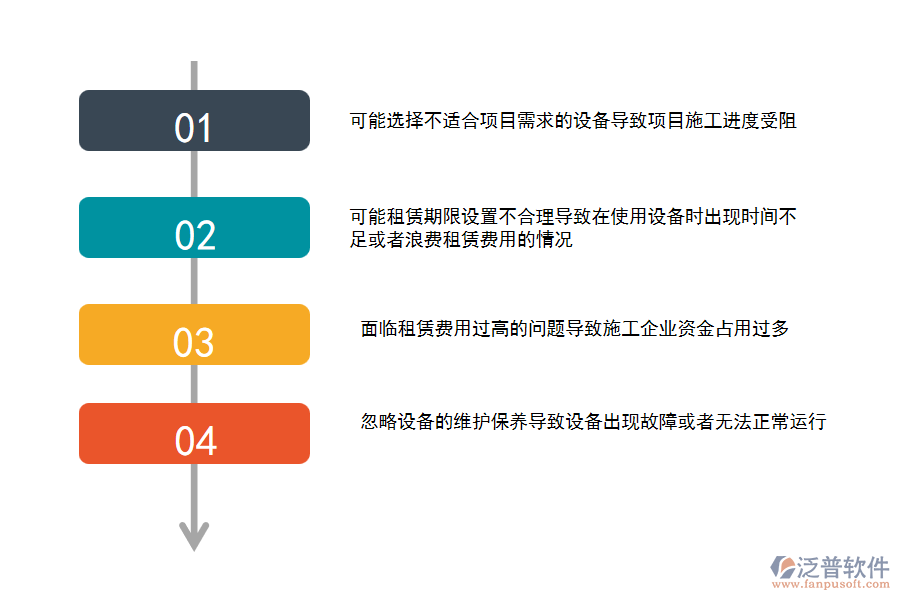 01

可能选择不适合项目需求的设备导致项目施工进度受阻

02

可能租赁期限设置不合理导致在使用设备时出现时间不足或者浪费租赁费用的情况

03

面临租赁费用过高的问题导致施工企业资金占用过多

04

忽略设备的维护保养导致设备出现故障或者无法正常运行

泛普软件
www.fanpusoft.com